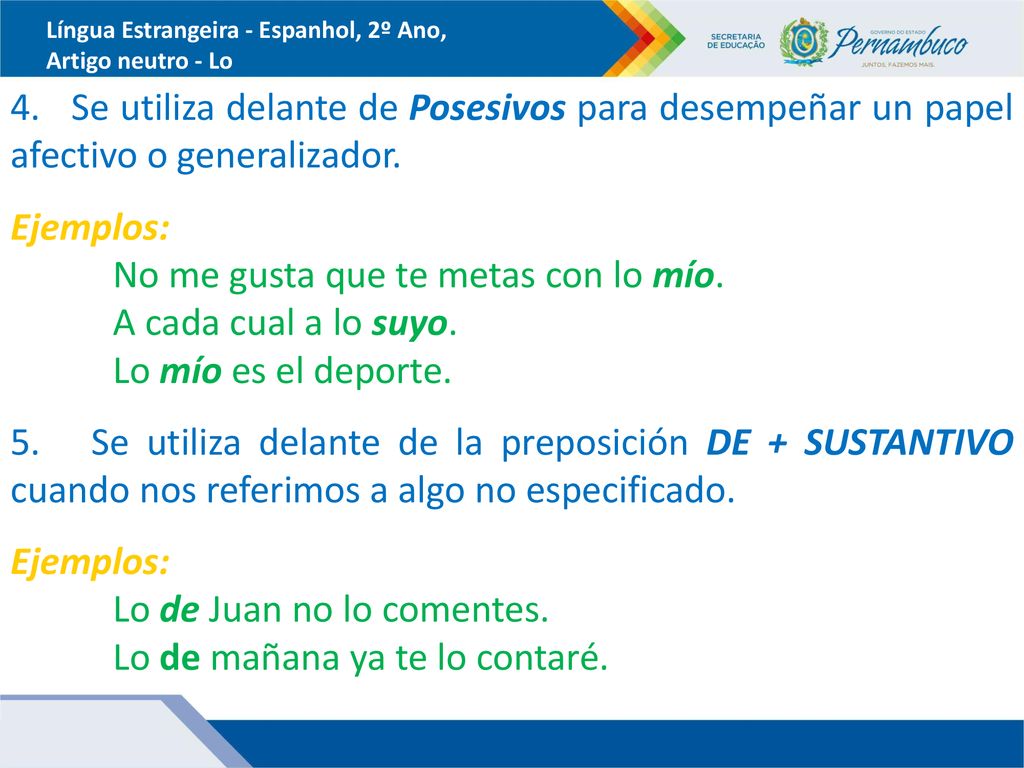 Língua Estrangeira - Espanhol, 2º Ano,
Artigo neutro - Lo

SECRETARIA DE EDUCAÇÃO

GOVERNO DO ESTADO
Pernambuco
JUNTOS, FAZEMOS MAIS.

4. Se utiliza delante de Posesivos para desempeñar un papel afectivo o generalizador.

Ejemplos:
No me gusta que te metas con lo mío.
A cada cual a lo suyo.
Lo mío es el deporte.

5. Se utiliza delante de la preposición DE + SUSTANTIVO cuando nos referimos a algo no especificado.

Ejemplos:
Lo de Juan no lo comentes.
Lo de mañana ya te lo contaré.